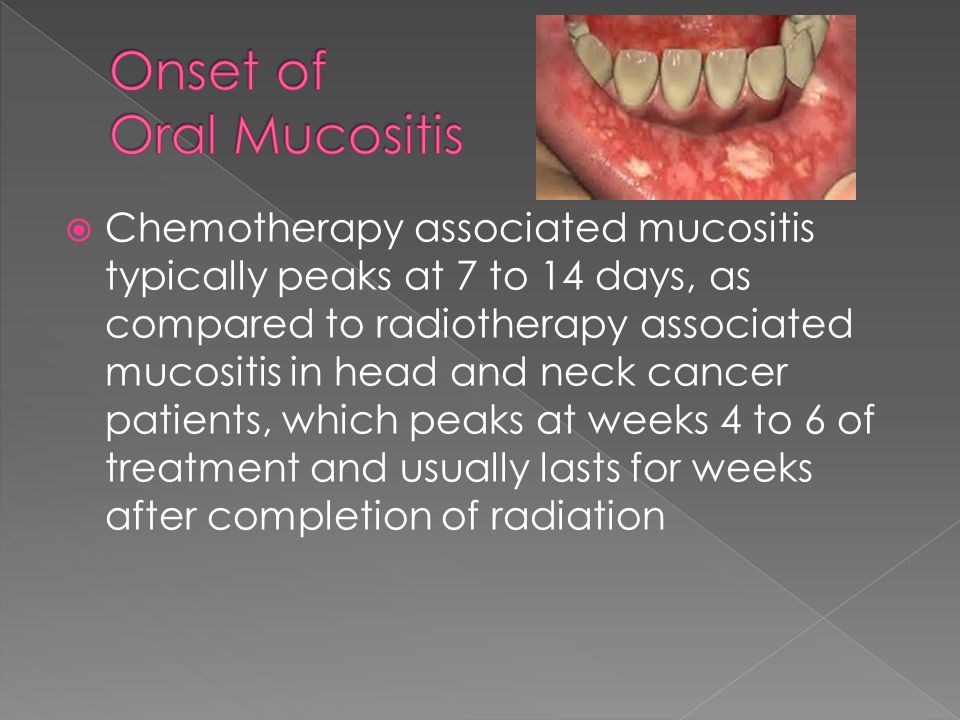 Onset of
Oral Mucositis

Chemotherapy associated mucositis typically peaks at 7 to 14 days, as compared to radiotherapy associated mucositis in head and neck cancer patients, which peaks at weeks 4 to 6 of treatment and usually lasts for weeks after completion of radiation